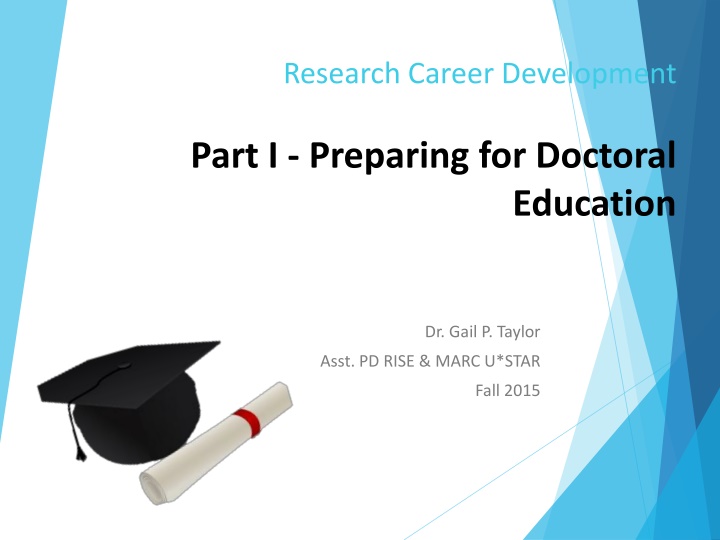 Research Career Development

Part I - Preparing for Doctoral Education

Dr. Gail P. Taylor
Asst. PD RISE & MARC U*STAR
Fall 2015